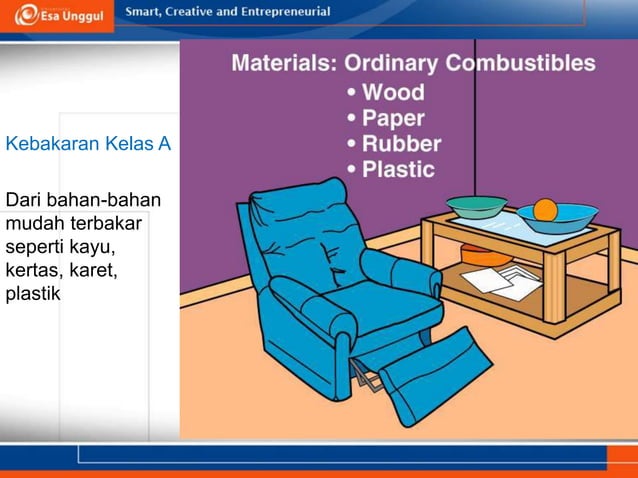 Esa Unggul

Smart, Creative and Entrepreneurial

Kebakaran Kelas A

Dari bahan-bahan mudah terbakar seperti kayu, kertas, karet, plastik

Materials: Ordinary Combustibles

• Wood
• Paper
• Rubber
• Plastic